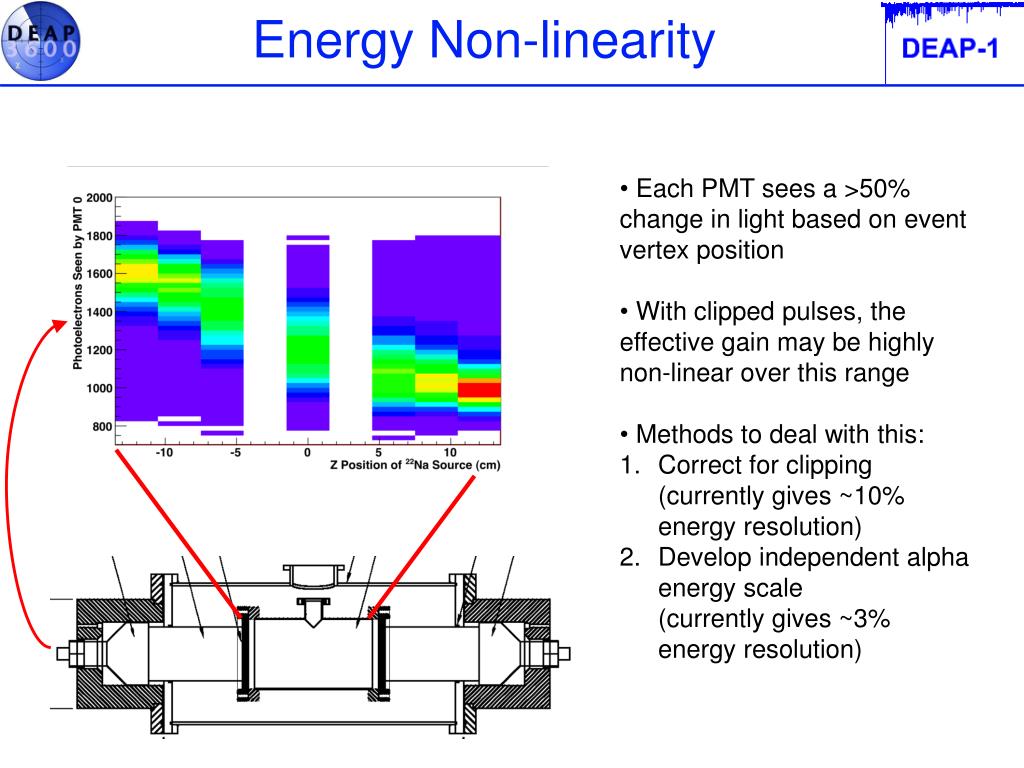 DEAP 3600

Energy Non-linearity

DEAP-1

Photoelectrons Seen by PMT 0

2000
1800
1600
1400
1200
1000
800

-10
-5
0
5
10

Z Position of $^{22}$Na Source (cm)

• Each PMT sees a >50% change in light based on event vertex position

• With clipped pulses, the effective gain may be highly non-linear over this range

• Methods to deal with this:
1. Correct for clipping (currently gives ~10% energy resolution)
2. Develop independent alpha energy scale (currently gives ~3% energy resolution)